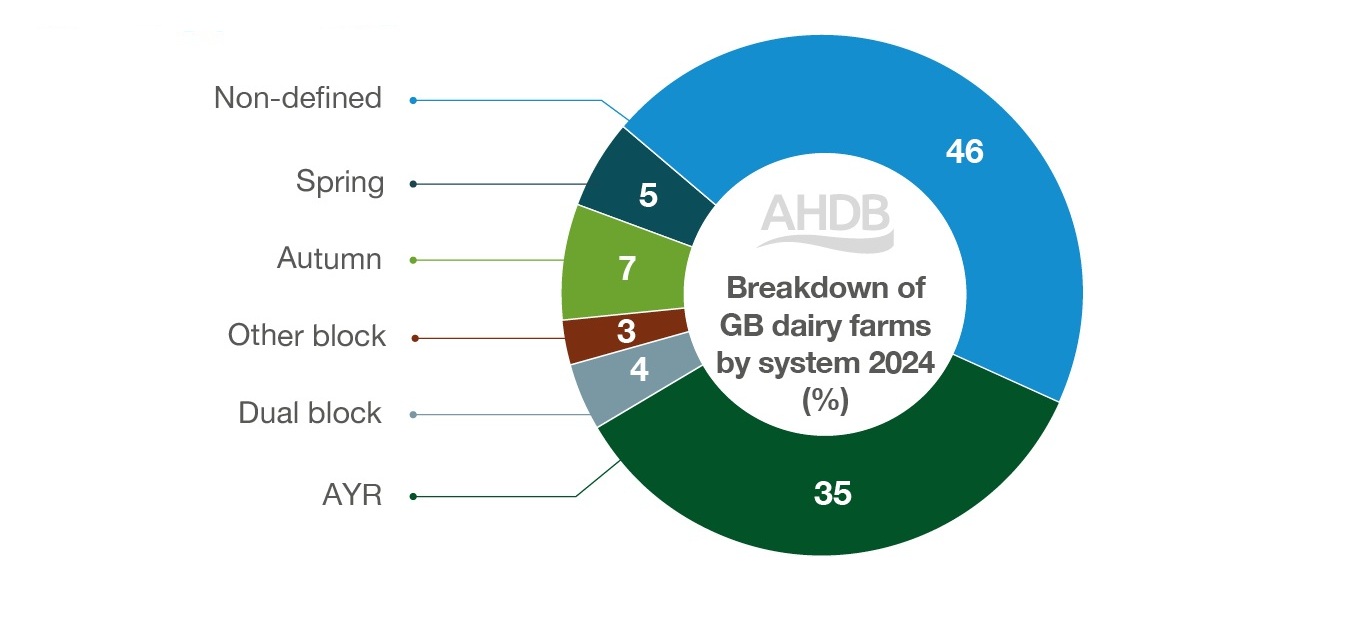 Non-defined
Spring
Autumn
Other block
Dual block
AYR

46
5
7
3
4
35

AHDB

Breakdown of GB dairy farms by system 2024 (%)